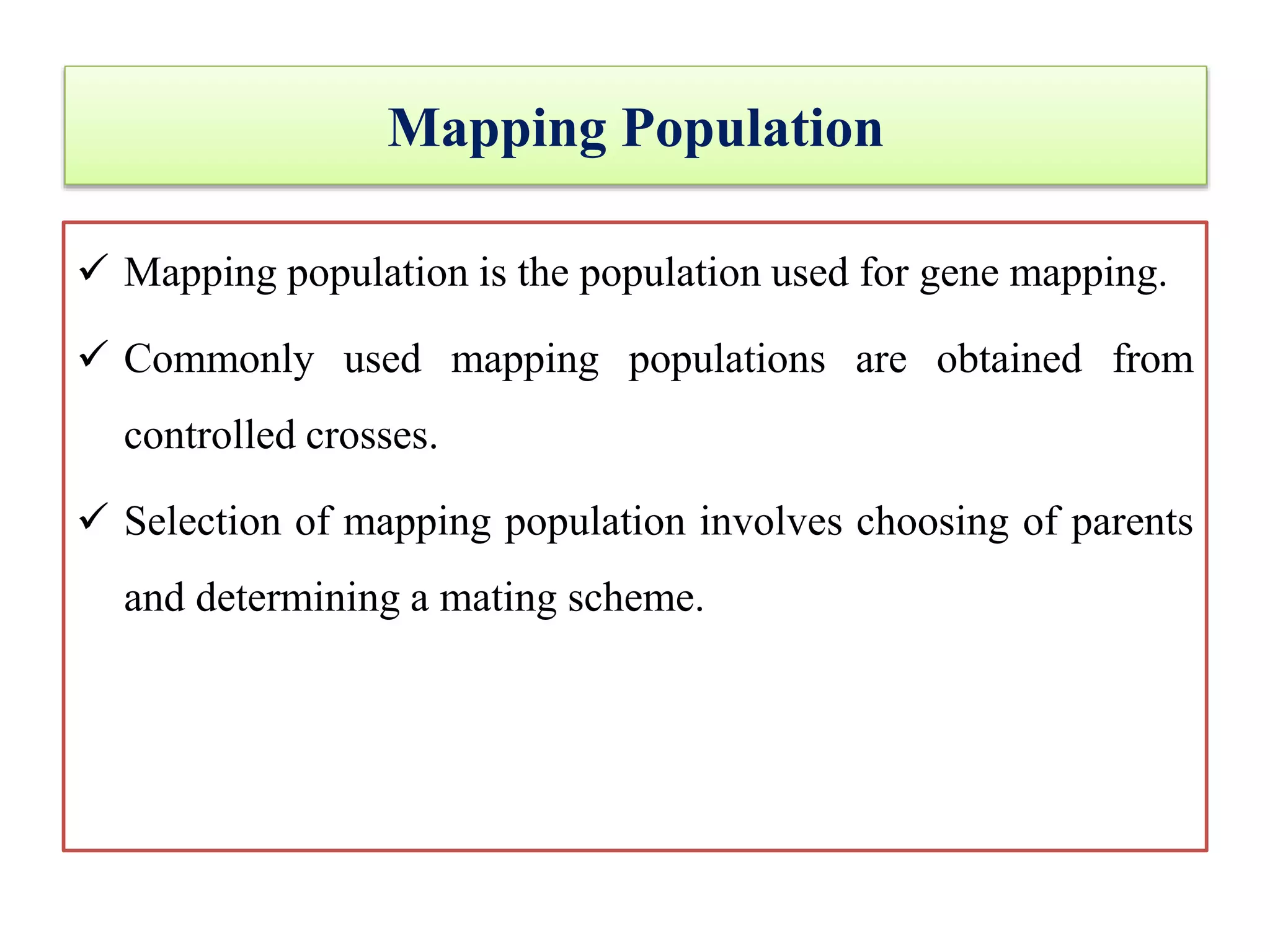 Mapping Population

✓ Mapping population is the population used for gene mapping.

✓ Commonly used mapping populations are obtained from controlled crosses.

✓ Selection of mapping population involves choosing of parents and determining a mating scheme.